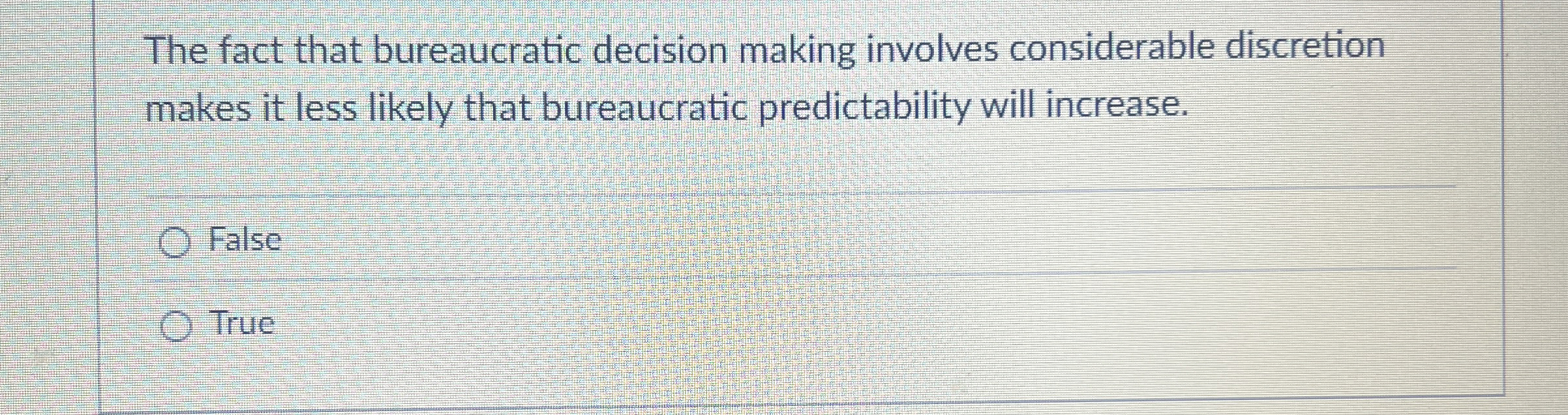 The fact that bureaucratic decision making involves considerable discretion makes it less likely that bureaucratic predictability will increase.

False

True